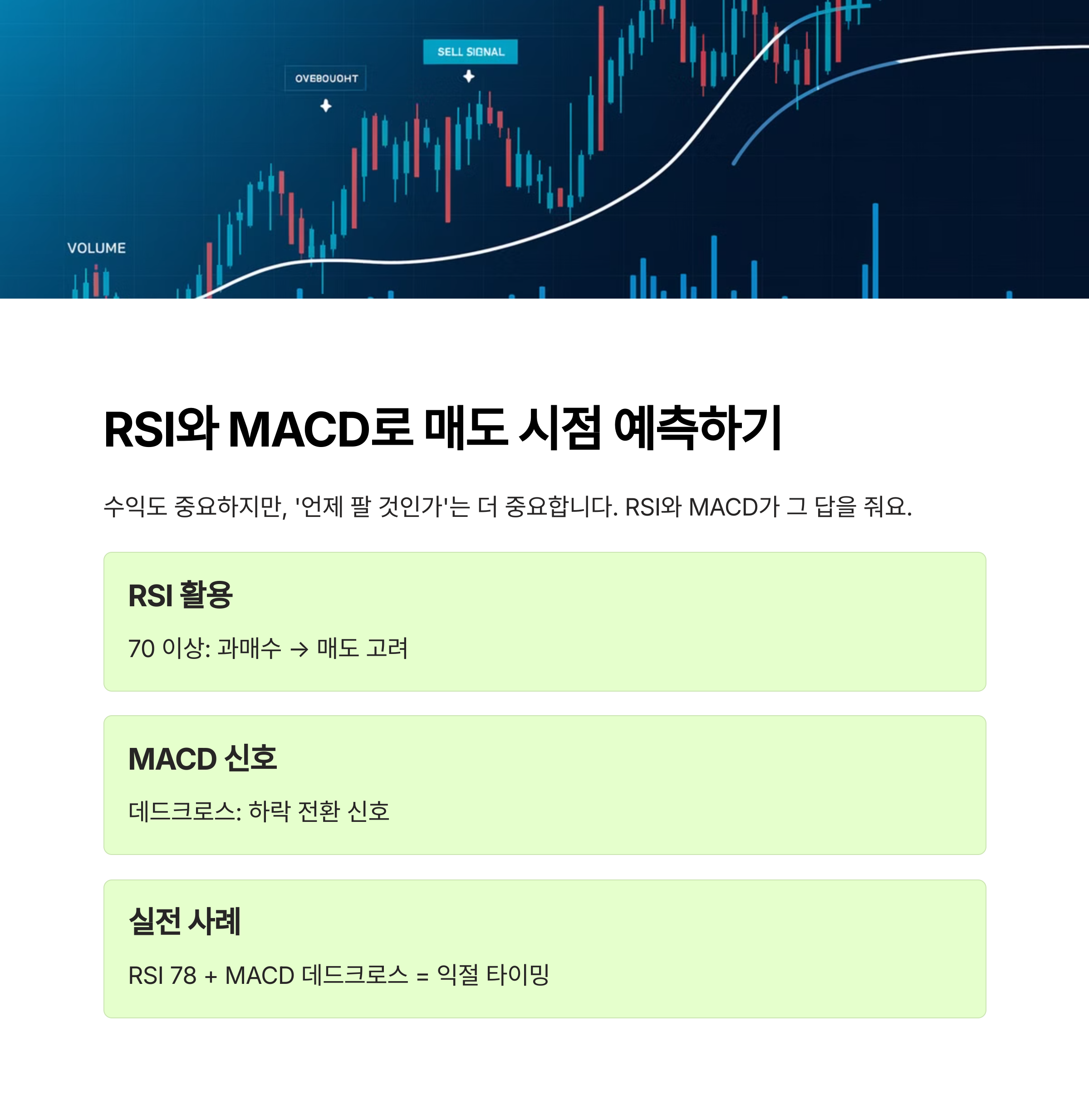 OVEBOUOHT

SELL SIGNAL

VOLUME

RSI와 MACD로 매도 시점 예측하기

수익도 중요하지만, '언제 팔 것인가'는 더 중요합니다. RSI와 MACD가 그 답을 줘요.

RSI 활용

70 이상: 과매수 → 매도 고려

MACD 신호

데드크로스: 하락 전환 신호

실전 사례

RSI 78 + MACD 데드크로스 = 익절 타이밍